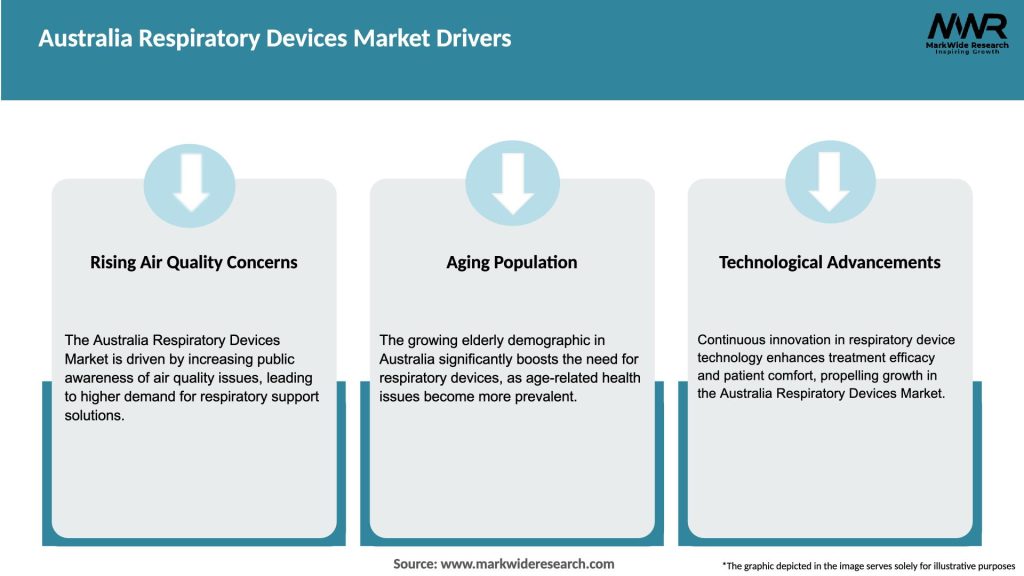 Australia Respiratory Devices Market Drivers

MWR
MarkWide Research
Inspiring Growth

Rising Air Quality Concerns

The Australia Respiratory Devices Market is driven by increasing public awareness of air quality issues, leading to higher demand for respiratory support solutions.

Aging Population

The growing elderly demographic in Australia significantly boosts the need for respiratory devices, as age-related health issues become more prevalent.

Technological Advancements

Continuous innovation in respiratory device technology enhances treatment efficacy and patient comfort, propelling growth in the Australia Respiratory Devices Market.

Source: www.markwideresearch.com

*The graphic depicted in the image serves solely for illustrative purposes